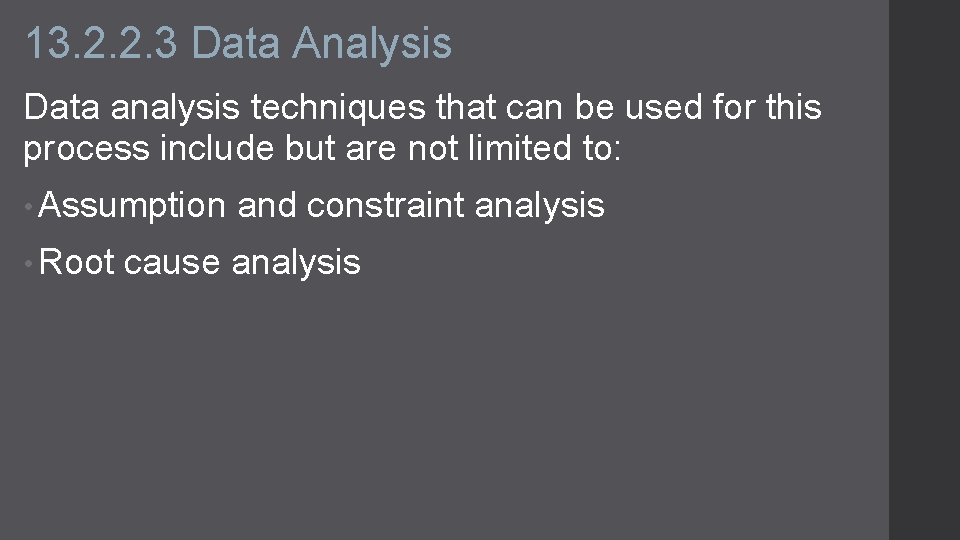 13.2.2.3 Data Analysis

Data analysis techniques that can be used for this process include but are not limited to:

• Assumption and constraint analysis

• Root cause analysis